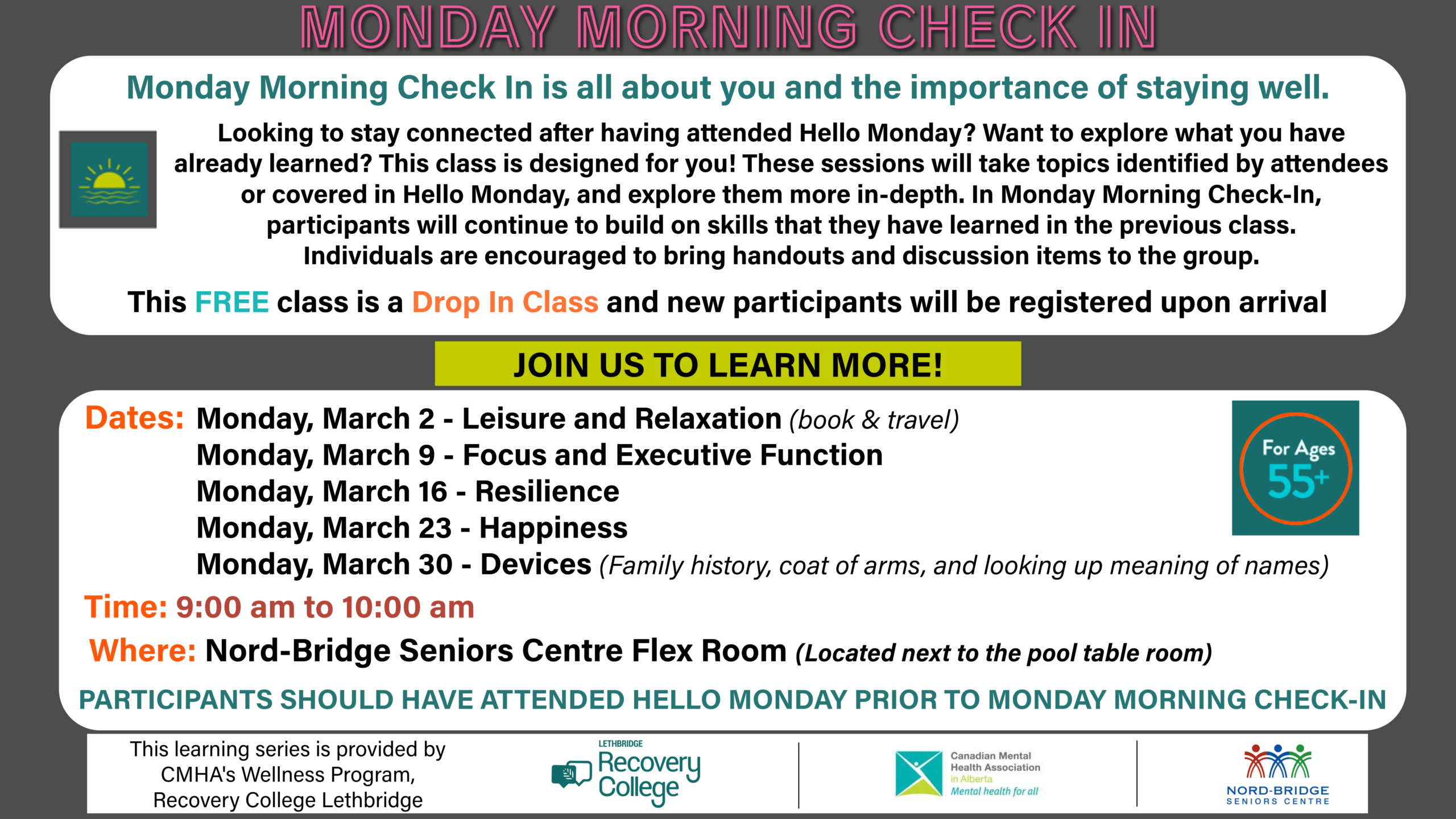 MONDAY MORNING CHECK IN

Monday Morning Check In is all about you and the importance of staying well.

Looking to stay connected after having attended Hello Monday? Want to explore what you have already learned? This class is designed for you! These sessions will take topics identified by attendees or covered in Hello Monday, and explore them more in-depth. In Monday Morning Check-In, participants will continue to build on skills that they have learned in the previous class. Individuals are encouraged to bring handouts and discussion items to the group.

This FREE class is a Drop In Class and new participants will be registered upon arrival

JOIN US TO LEARN MORE!

Dates: Monday, March 2 - Leisure and Relaxation (book & travel)
Monday, March 9 - Focus and Executive Function
Monday, March 16 - Resilience
Monday, March 23 - Happiness
Monday, March 30 - Devices (Family history, coat of arms, and looking up meaning of names)

For Ages 55+

Time: 9:00 am to 10:00 am

Where: Nord-Bridge Seniors Centre Flex Room (Located next to the pool table room)

PARTICIPANTS SHOULD HAVE ATTENDED HELLO MONDAY PRIOR TO MONDAY MORNING CHECK-IN

This learning series is provided by CMHA's Wellness Program, Recovery College Lethbridge

LETHBRIDGE Recovery College

Canadian Mental Health Association in Alberta Mental health for all

NORD-BRIDGE SENIORS CENTRE